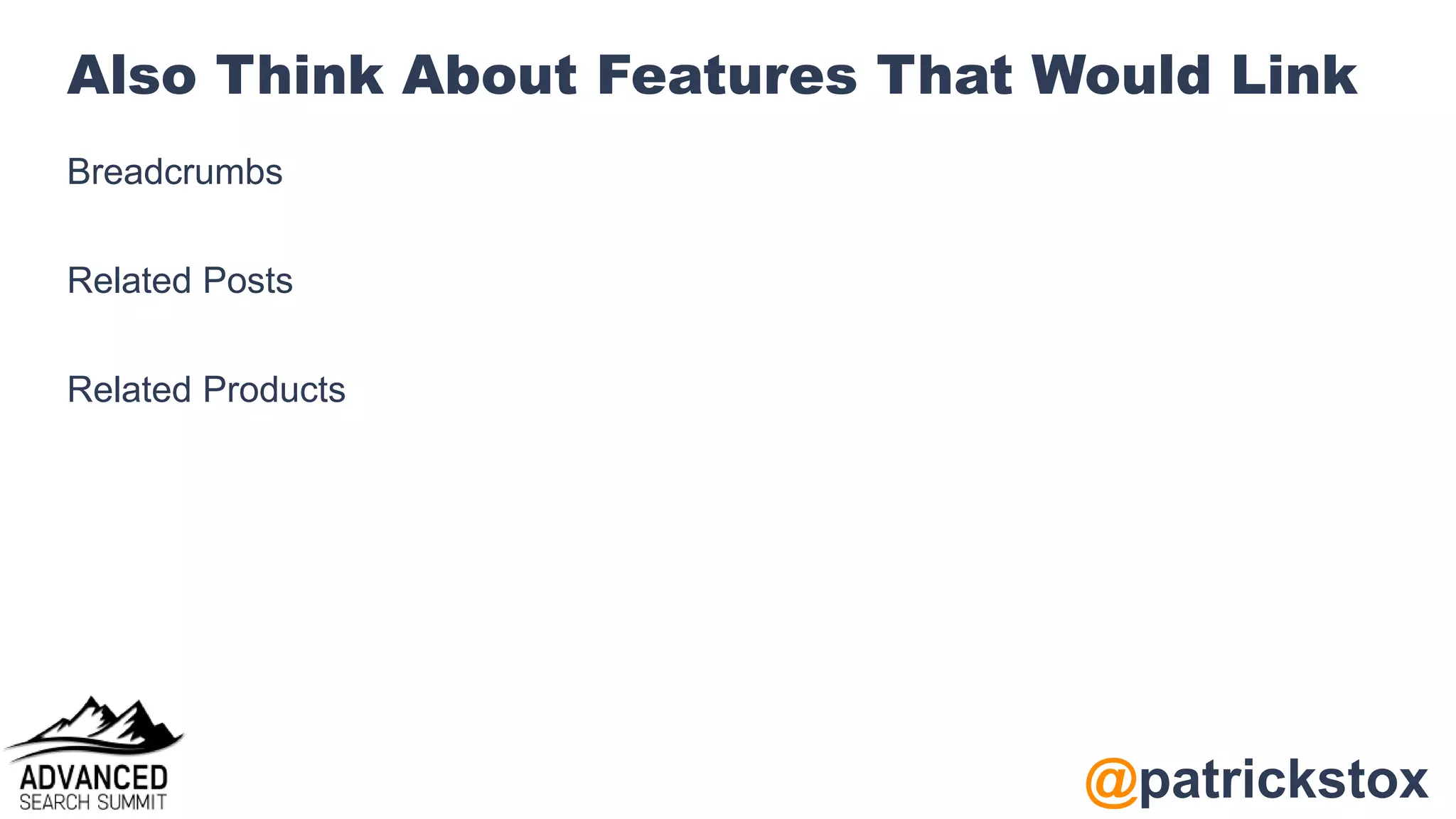 Also Think About Features That Would Link

Breadcrumbs

Related Posts

Related Products

ADVANCED
SEARCH SUMMIT

@patrickstox